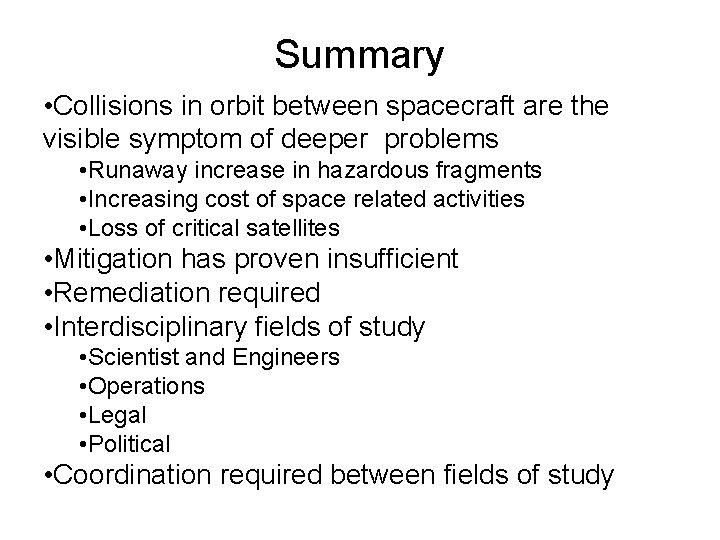 Summary

•Collisions in orbit between spacecraft are the visible symptom of deeper problems

•Runaway increase in hazardous fragments

•Increasing cost of space related activities

•Loss of critical satellites

•Mitigation has proven insufficient

•Remediation required

•Interdisciplinary fields of study

•Scientist and Engineers

•Operations

•Legal

•Political

•Coordination required between fields of study